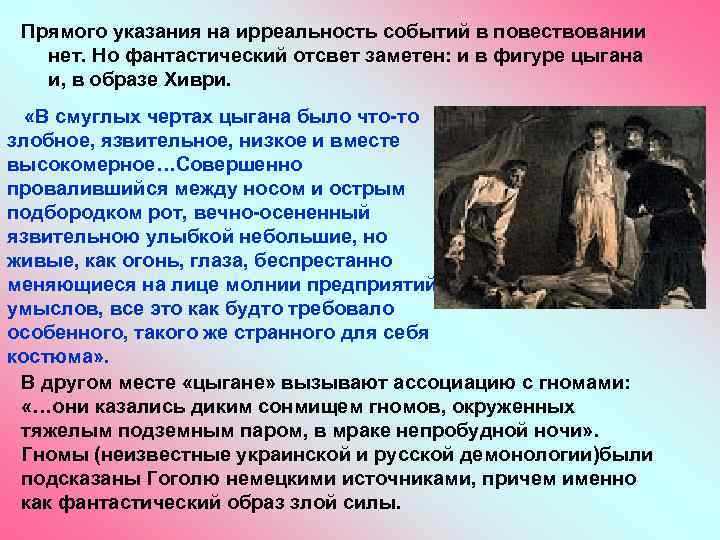 Прямого указания на ирреальность событий в повествовании нет. Но фантастический отсвет заметен: и в фигуре цыгана и, в образе Хиври.

«В смуглых чертах цыгана было что-то злобное, язвительное, низкое и вместе высокомерное…Совершенно провалившийся между носом и острым подбородком рот, вечно-осененный язвительною улыбкой небольшие, но живые, как огонь, глаза, беспрестанно меняющиеся на лице молнии предприятий умыслов, все это как будто требовало особенного, такого же странного для себя костюма».

В другом месте «цыгане» вызывают ассоциацию с гномами: «…они казались диким сонмищем гномов, окруженных тяжелым подземным паром, в мраке непробудной ночи». Гномы (неизвестные украинской и русской демонологии)были подсказаны Гоголю немецкими источниками, причем именно как фантастический образ злой силы.